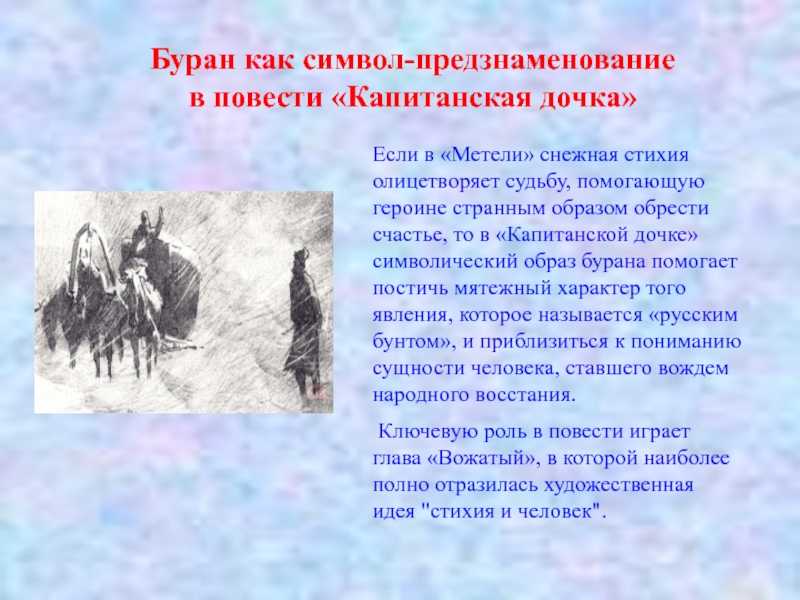 Буран как символ-предзнаменование в повести «Капитанская дочка»

Если в «Метели» снежная стихия олицетворяет судьбу, помогающую героине странным образом обрести счастье, то в «Капитанской дочке» символический образ бурана помогает постичь мятежный характер того явления, которое называется «русским бунтом», и приблизиться к пониманию сущности человека, ставшего вождем народного восстания.

Ключевую роль в повести играет глава «Вожатый», в которой наиболее полно отразилась художественная идея "стихия и человек".